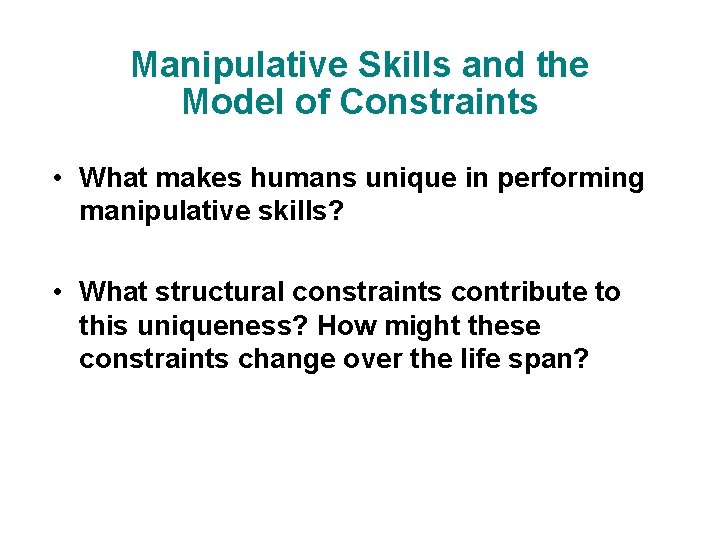 Manipulative Skills and the Model of Constraints

• What makes humans unique in performing manipulative skills?

• What structural constraints contribute to this uniqueness? How might these constraints change over the life span?